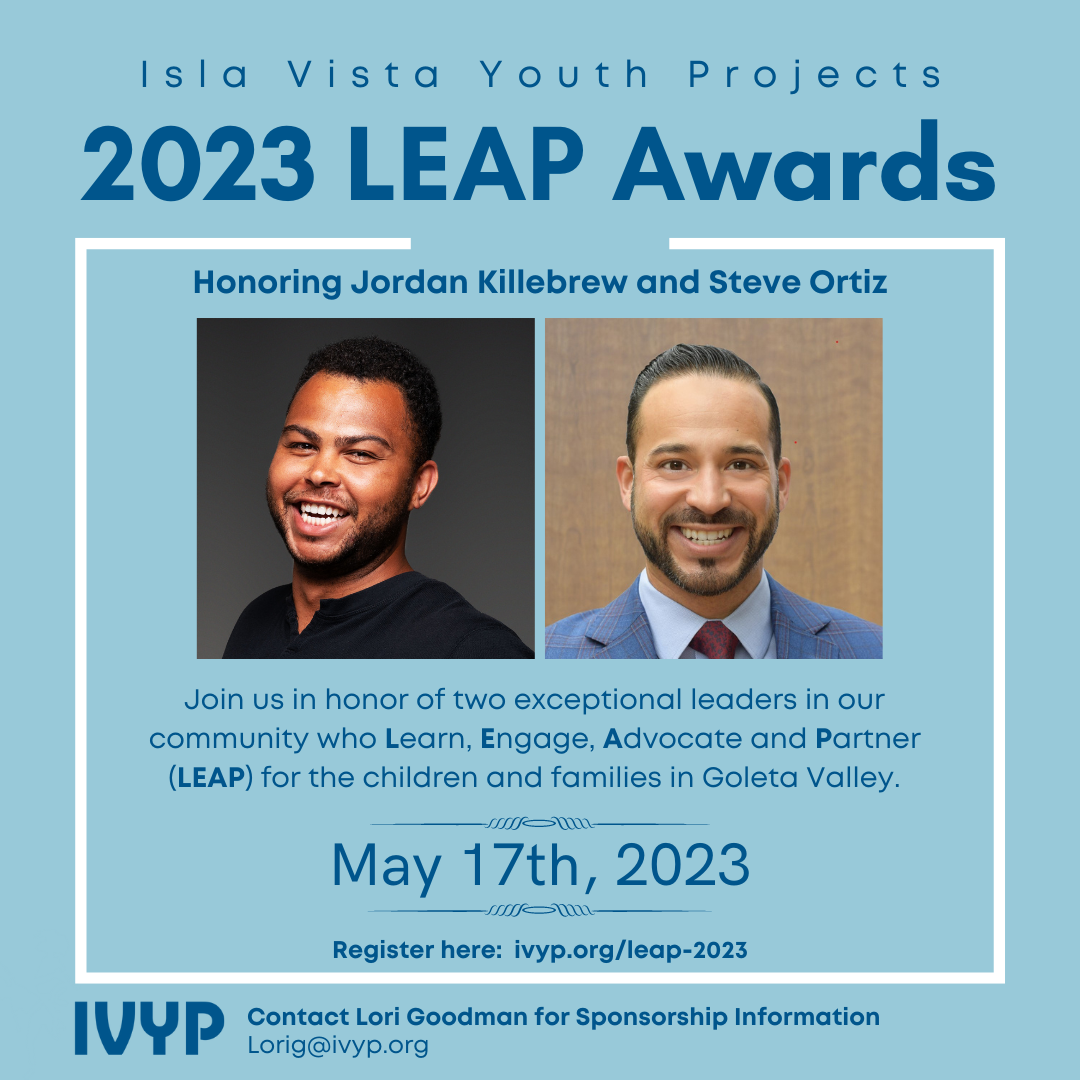 Isla Vista Youth Projects

2023 LEAP Awards

Honoring Jordan Killebrew and Steve Ortiz

Join us in honor of two exceptional leaders in our community who Learn, Engage, Advocate and Partner (LEAP) for the children and families in Goleta Valley.

May 17th, 2023

Register here: ivyp.org/leap-2023

IVYP

Contact Lori Goodman for Sponsorship Information
Lorig@ivyp.org